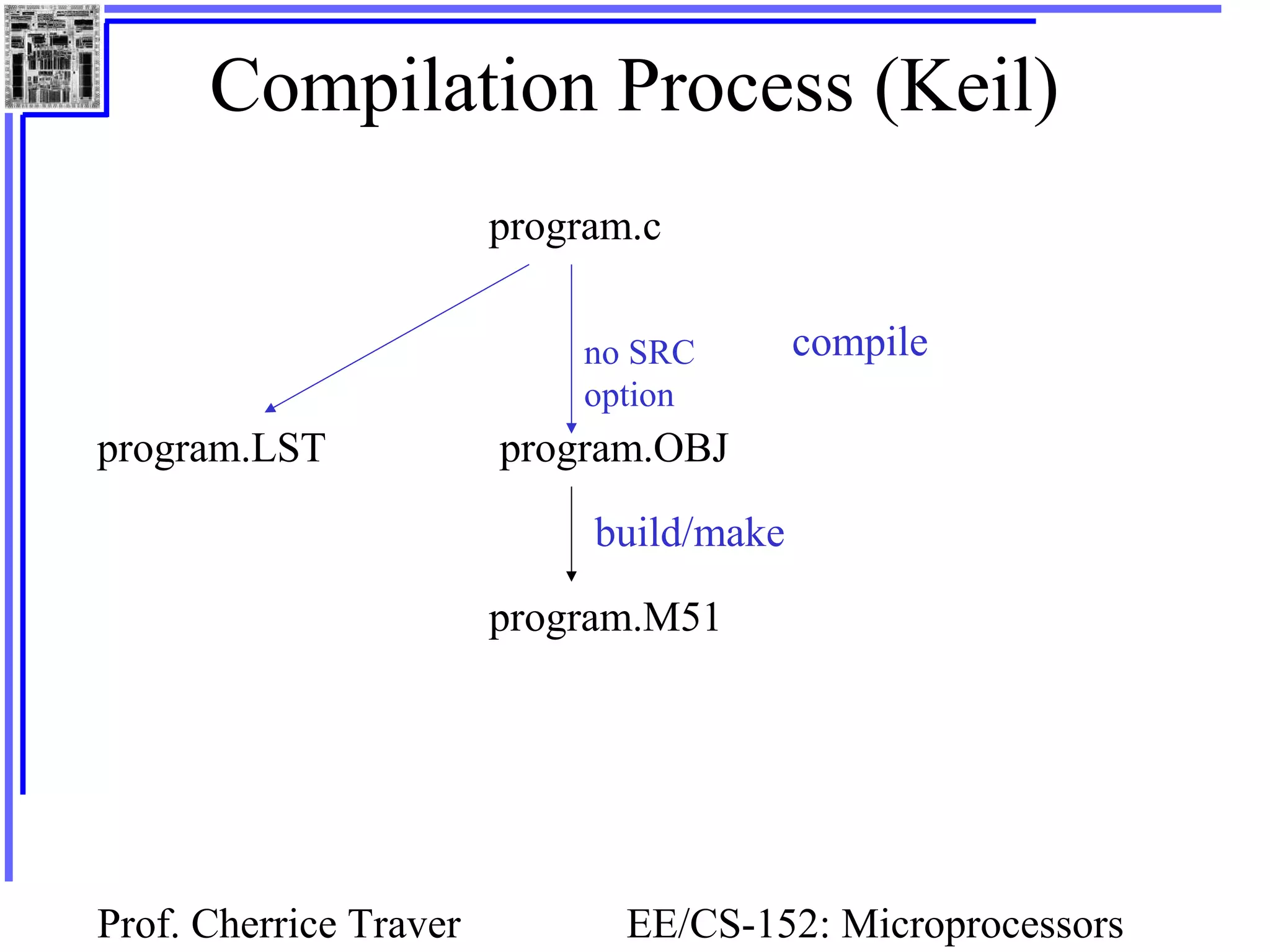 Compilation Process (Keil)

program.c

no SRC option

compile

program.LST

program.OBJ

build/make

program.M51

Prof. Cherrice Traver

EE/CS-152: Microprocessors